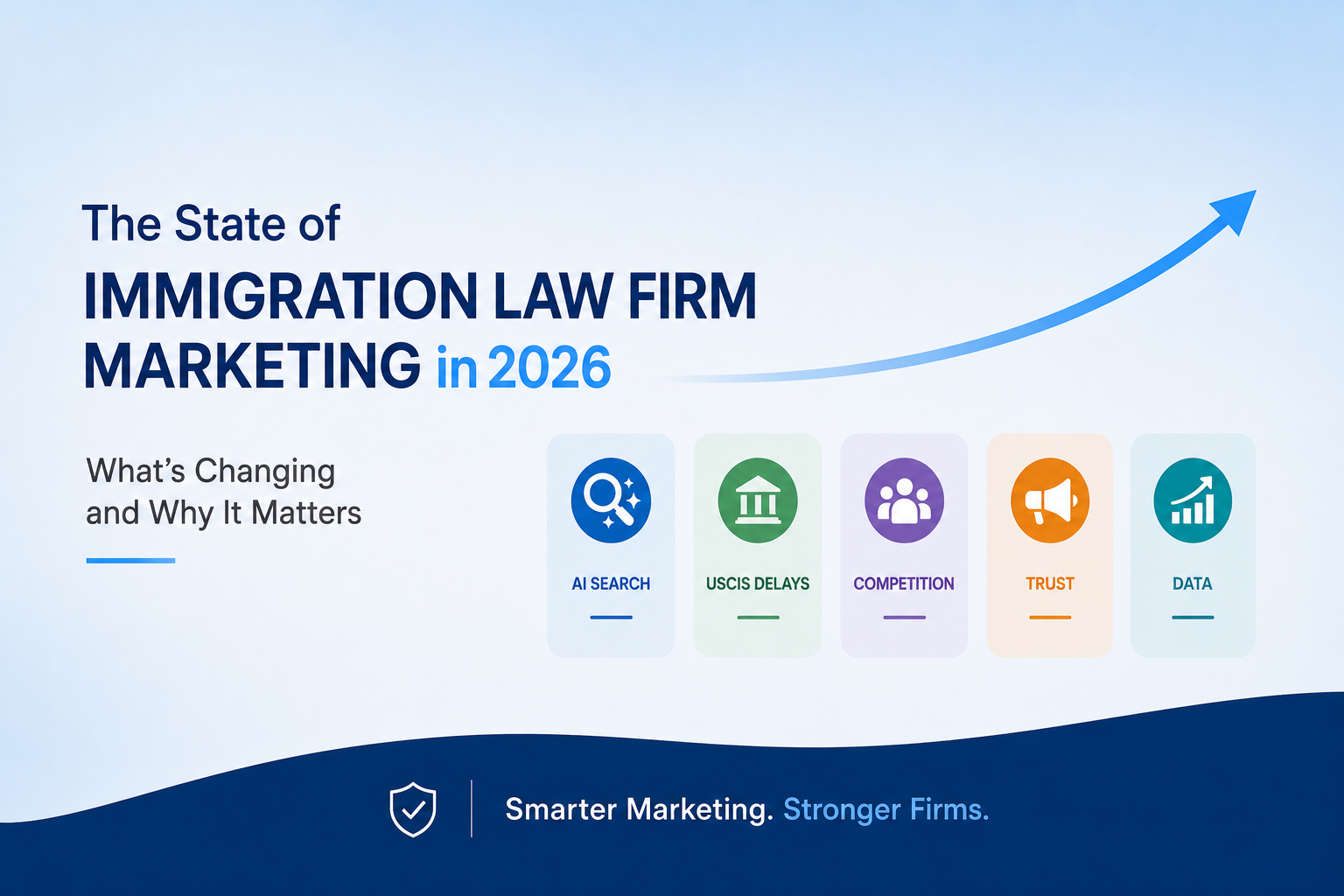 The State of
IMMIGRATION LAW FIRM MARKETING in 2026

What's Changing and Why It Matters

AI SEARCH

USCIS DELAYS

COMPETITION

TRUST

DATA

Smarter Marketing. Stronger Firms.